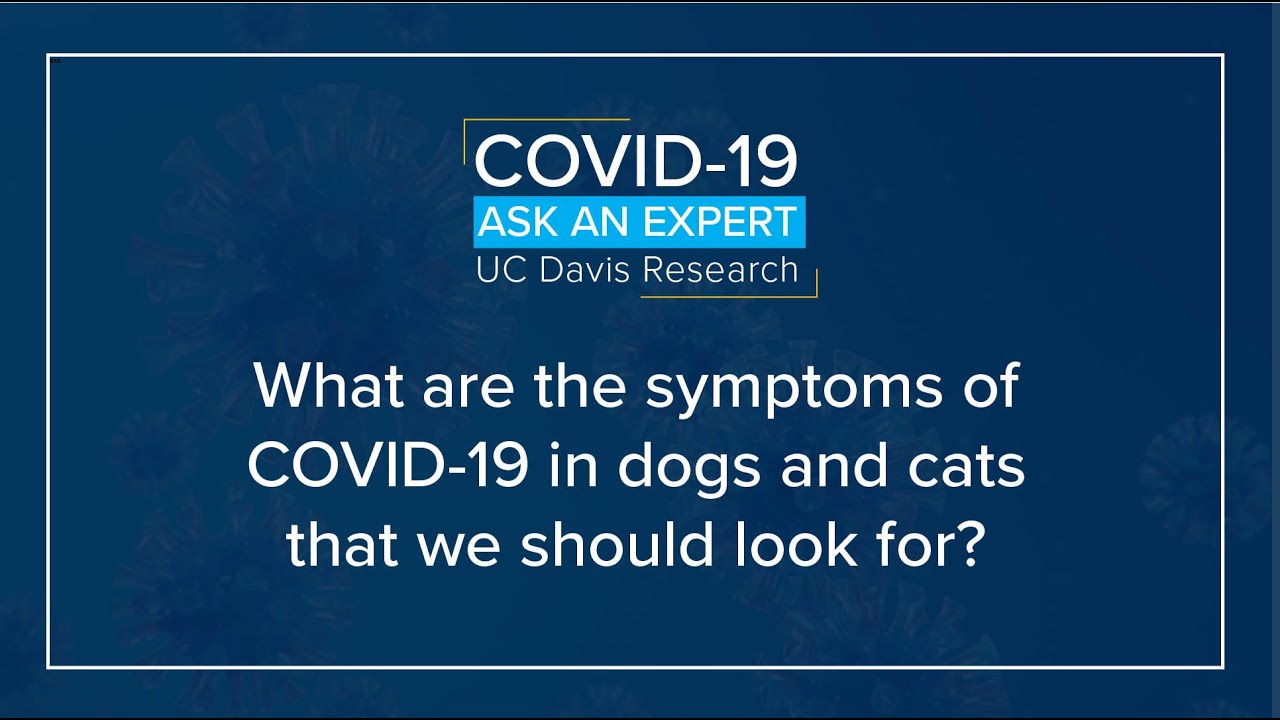 COVID-19
ASK AN EXPERT
UC Davis Research

What are the symptoms of COVID-19 in dogs and cats that we should look for?